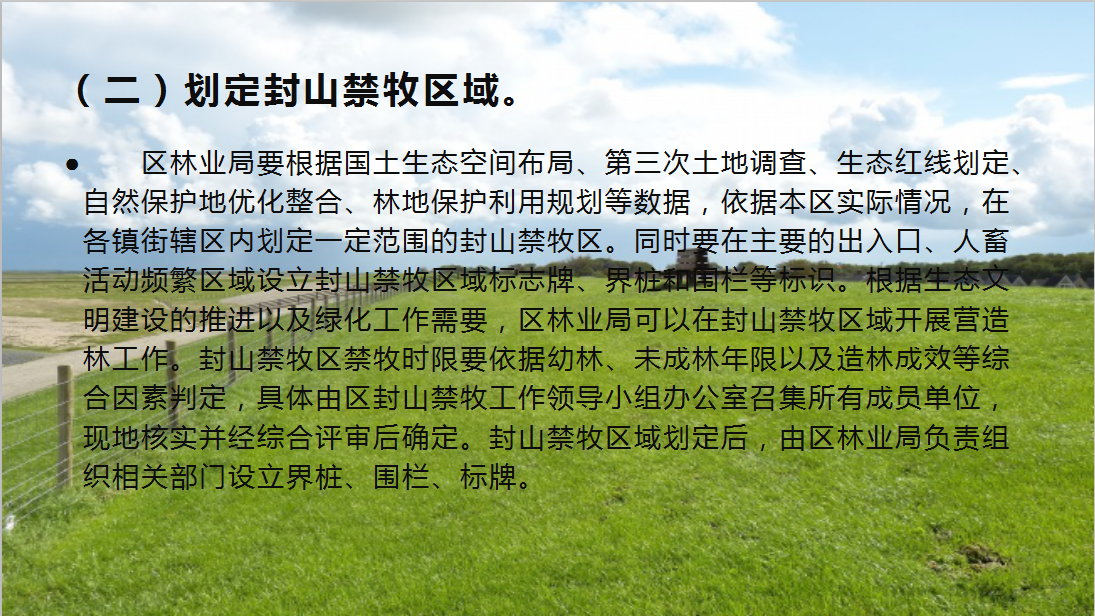 （二）划定封山禁牧区域。

● 区林业局要根据国土生态空间布局、第三次土地调查、生态红线划定、自然保护地优化整合、林地保护利用规划等数据，依据本区实际情况，在各镇街辖区内划定一定范围的封山禁牧区。同时要在主要的出入口、人畜活动频繁区域设立封山禁牧区域标志牌、界桩和围栏等标识。根据生态文明建设的推进以及绿化工作需要，区林业局可以在封山禁牧区域开展营造林工作。封山禁牧区禁牧时限要依据幼林、未成林年限以及造林成效等综合因素判定，具体由区封山禁牧工作领导小组办公室召集所有成员单位，现地核实并经综合评审后确定。封山禁牧区域划定后，由区林业局负责组织相关部门设立界桩、围栏、标牌。